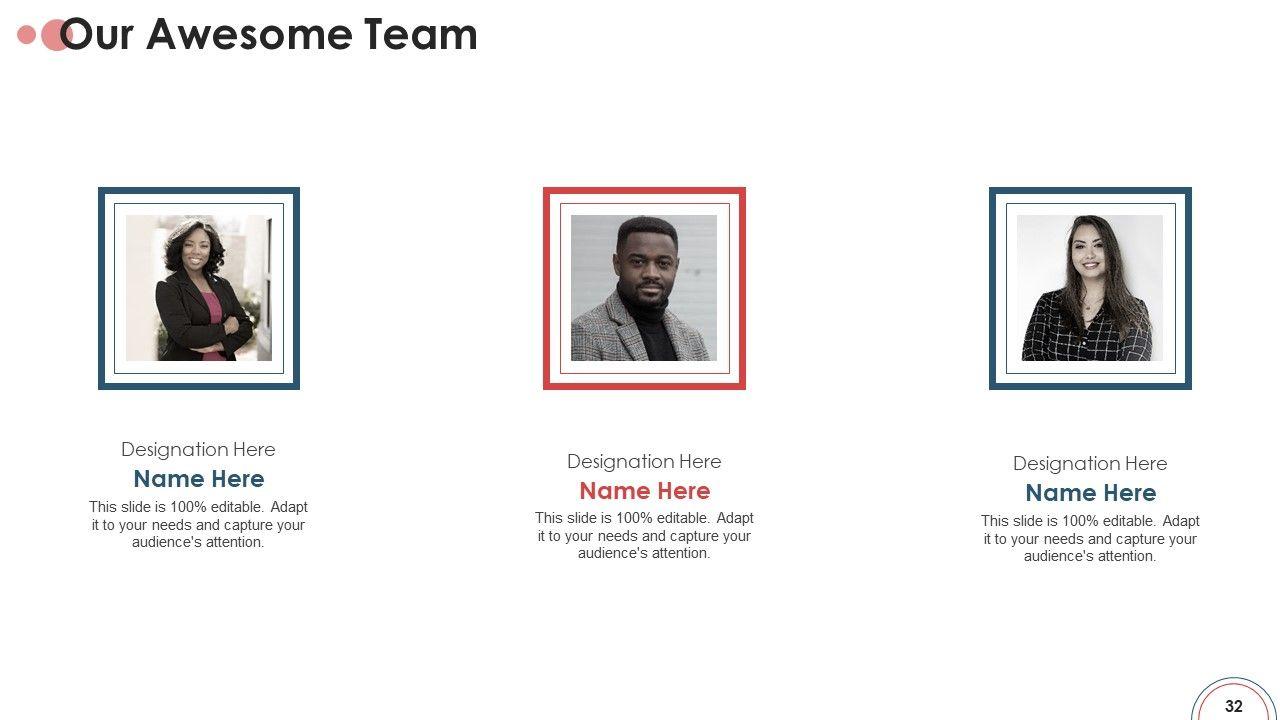 Our Awesome Team

Designation Here
Name Here
This slide is 100% editable. Adapt it to your needs and capture your audience's attention.

Designation Here
Name Here
This slide is 100% editable. Adapt it to your needs and capture your audience's attention.

Designation Here
Name Here
This slide is 100% editable. Adapt it to your needs and capture your audience's attention.

32